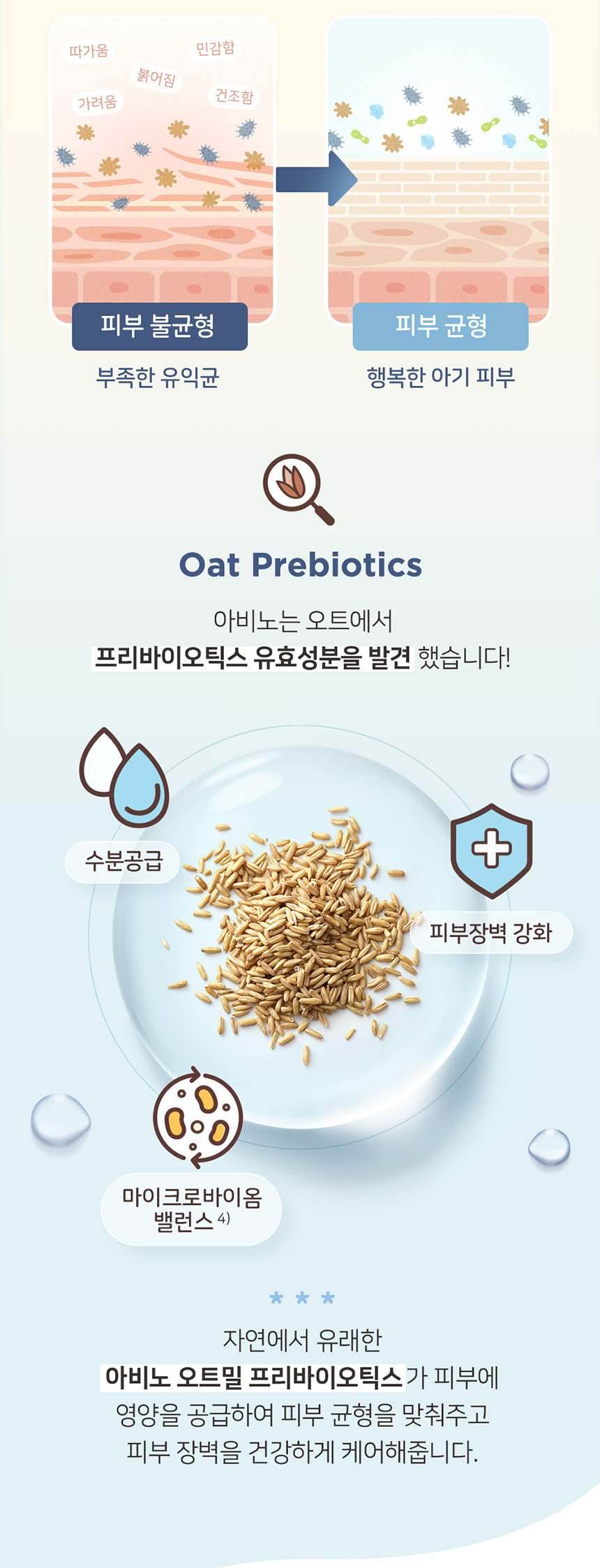 따가움
민감함
붉어짐
가려움
건조함

피부 불균형
부족한 유익균

피부 균형
행복한 아기 피부

Oat Prebiotics

아비노는 오트에서
프리바이오틱스 유효성분을 발견 했습니다!

수분공급

피부장벽 강화

마이크로바이옴 밸런스 4)

* * *

자연에서 유래한
아비노 오트밀 프리바이오틱스가 피부에
영양을 공급하여 피부 균형을 맞춰주고
피부 장벽을 건강하게 케어해줍니다.